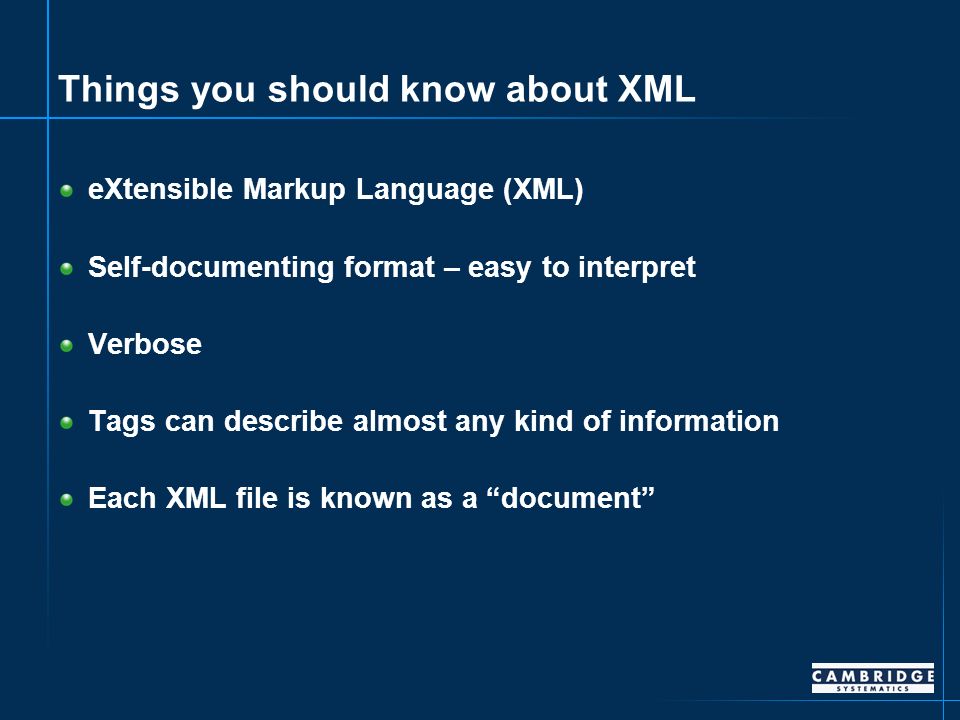 Things you should know about XML

eXtensible Markup Language (XML)

Self-documenting format – easy to interpret

Verbose

Tags can describe almost any kind of information

Each XML file is known as a “document”

CAMBRIDGE
SYSTEMATICS